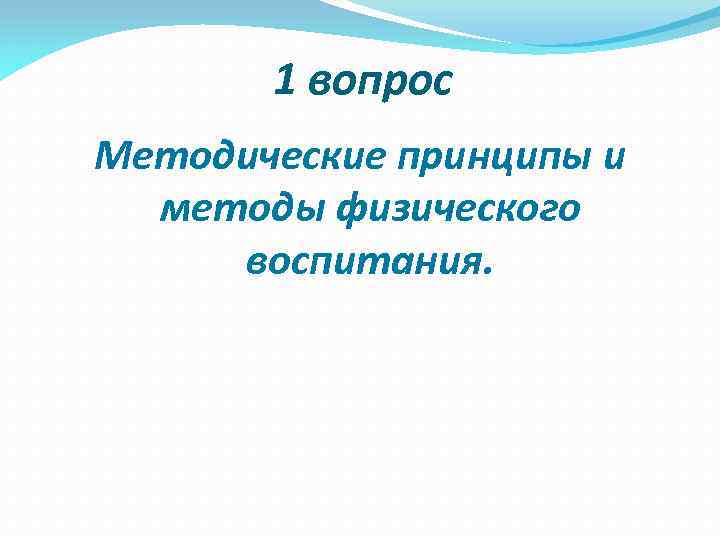 1 вопрос

Методические принципы и методы физического воспитания.